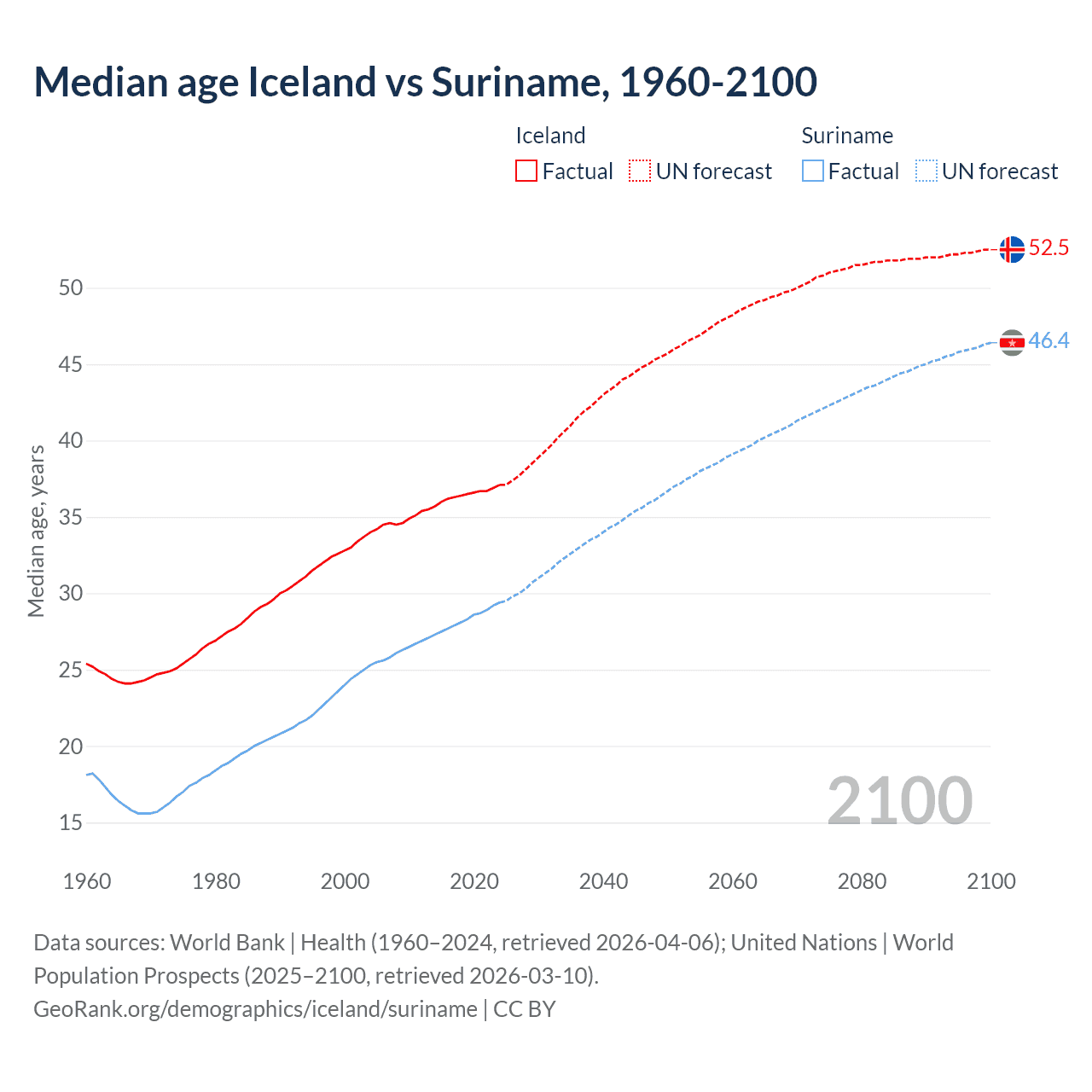 Median age Iceland vs Suriname, 1960-2100

Iceland
Factual
UN forecast
Suriname
Factual
UN forecast

Median age, years

50
45
40
35
30
25
20
15

52.5
46.4

2100

1960
1980
2000
2020
2040
2060
2080
2100

Data sources: World Bank | Health (1960–2024, retrieved 2026-04-06); United Nations | World Population Prospects (2025–2100, retrieved 2026-03-10).
GeoRank.org/demographics/iceland/suriname | CC BY